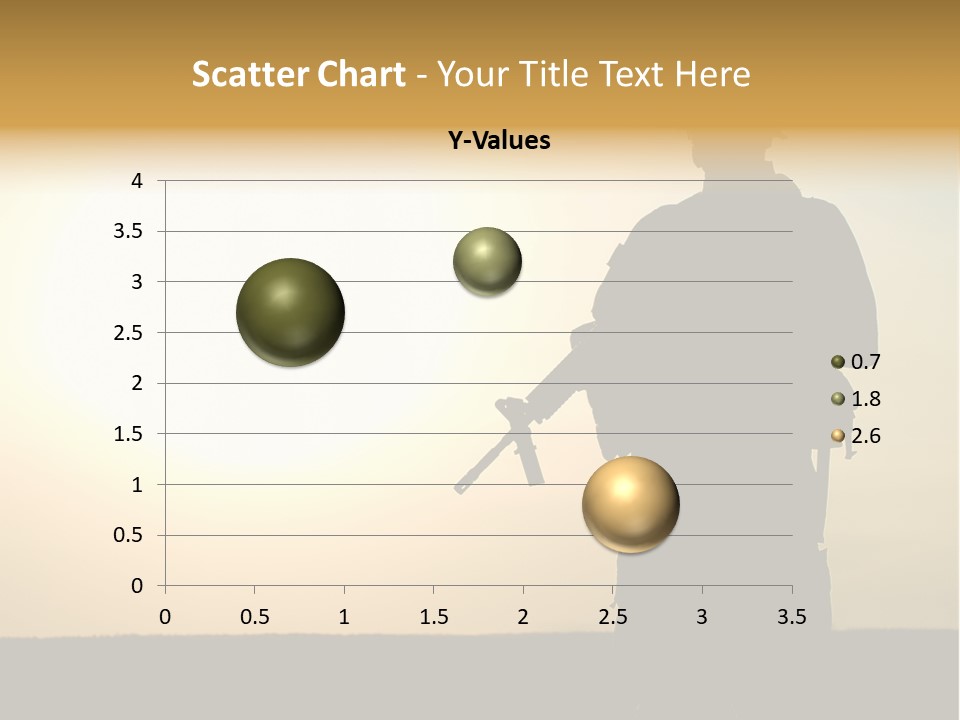 Scatter Chart - Your Title Text Here

Y-Values

4
3.5
3
2.5
2
1.5
1
0.5
0

0 0.5 1 1.5 2 2.5 3 3.5

0.7
1.8
2.6